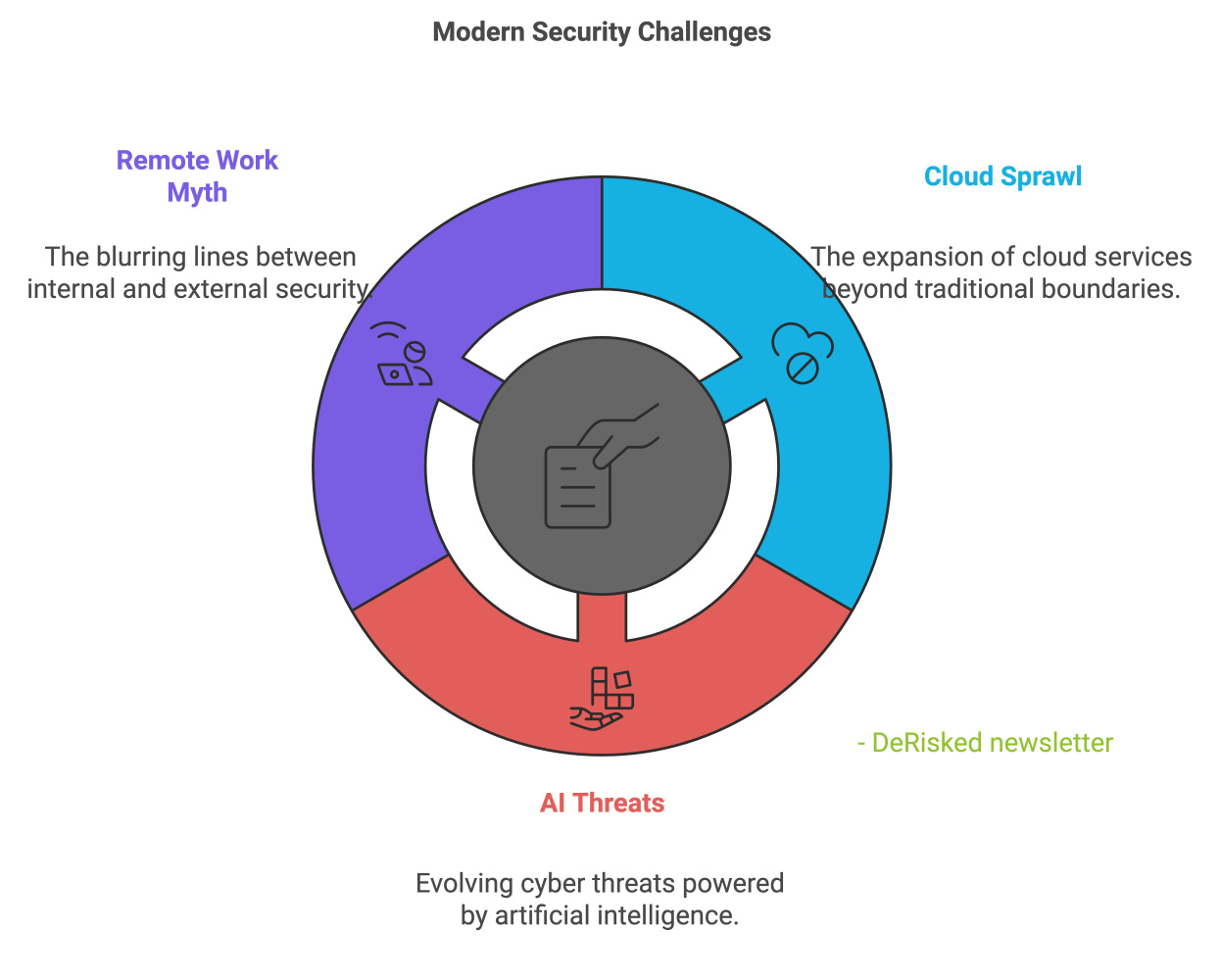 Modern Security Challenges

Remote Work Myth

The blurring lines between internal and external security.

Cloud Sprawl

The expansion of cloud services beyond traditional boundaries.

- DeRisked newsletter

AI Threats

Evolving cyber threats powered by artificial intelligence.